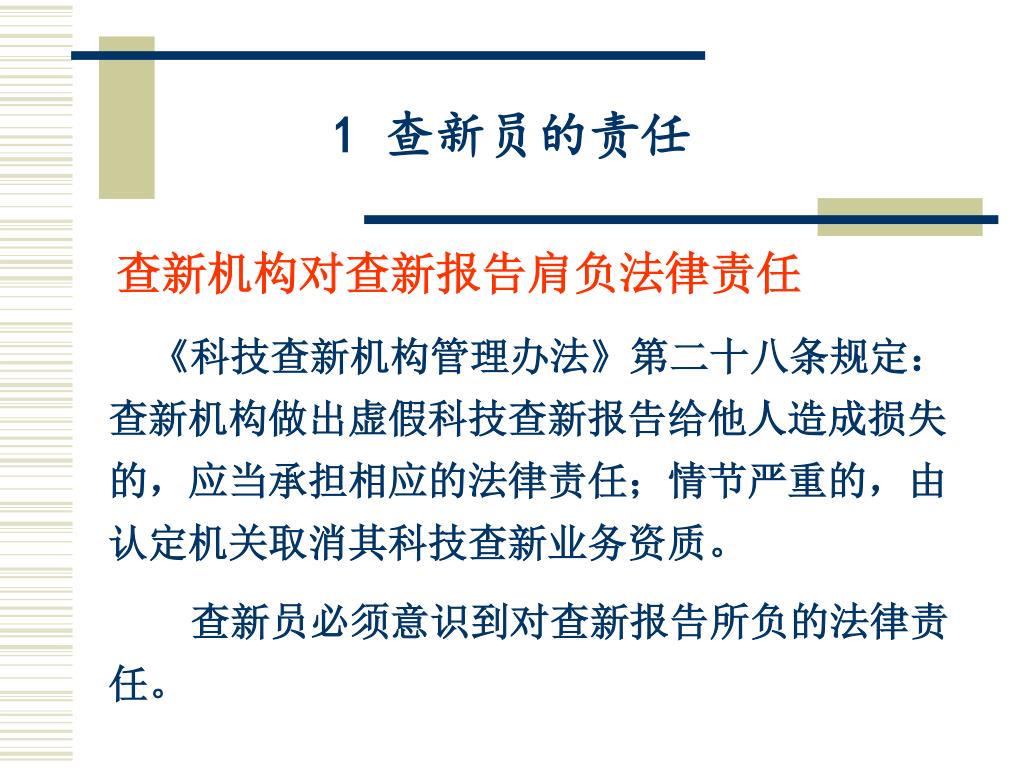 1 查新员的责任

查新机构对查新报告肩负法律责任

《科技查新机构管理办法》第二十八条规定：查新机构做出虚假科技查新报告给他人造成损失的，应当承担相应的法律责任；情节严重的，由认定机关取消其科技查新业务资质。

查新员必须意识到对查新报告所负的法律责任。